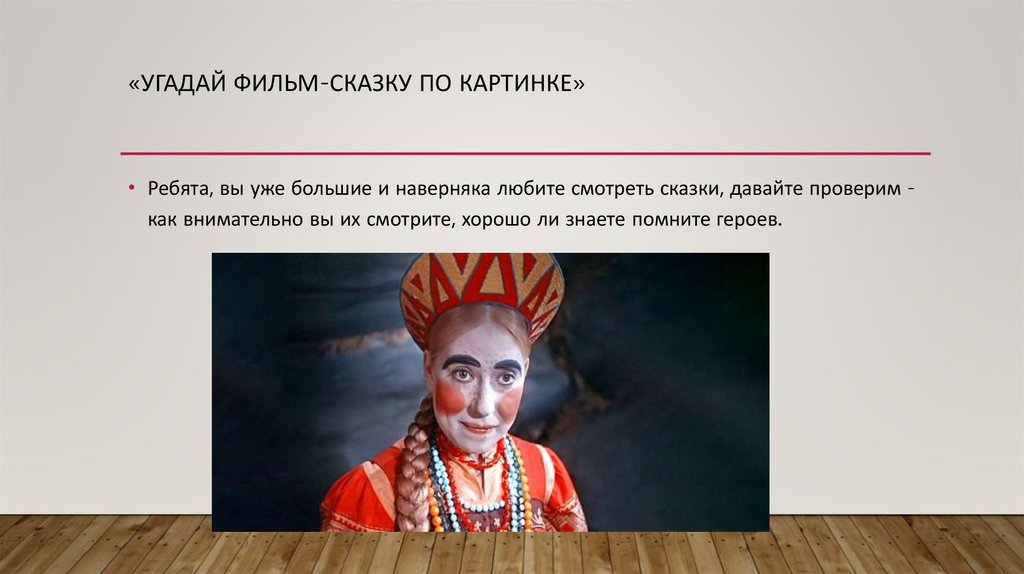 «УГАДАЙ ФИЛЬМ-СКАЗКУ ПО КАРТИНКЕ»

• Ребята, вы уже большие и наверняка любите смотреть сказки, давайте проверим - как внимательно вы их смотрите, хорошо ли знаете помните героев.